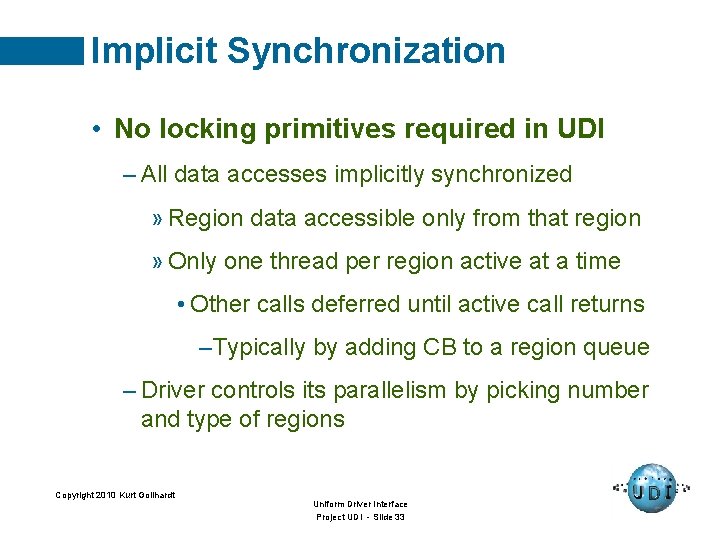 Implicit Synchronization

• No locking primitives required in UDI

– All data accesses implicitly synchronized

» Region data accessible only from that region

» Only one thread per region active at a time

• Other calls deferred until active call returns

–Typically by adding CB to a region queue

– Driver controls its parallelism by picking number and type of regions

Copyright 2010 Kurt Gollhardt

Uniform Driver Interface
Project UDI - Slide 33

UDI